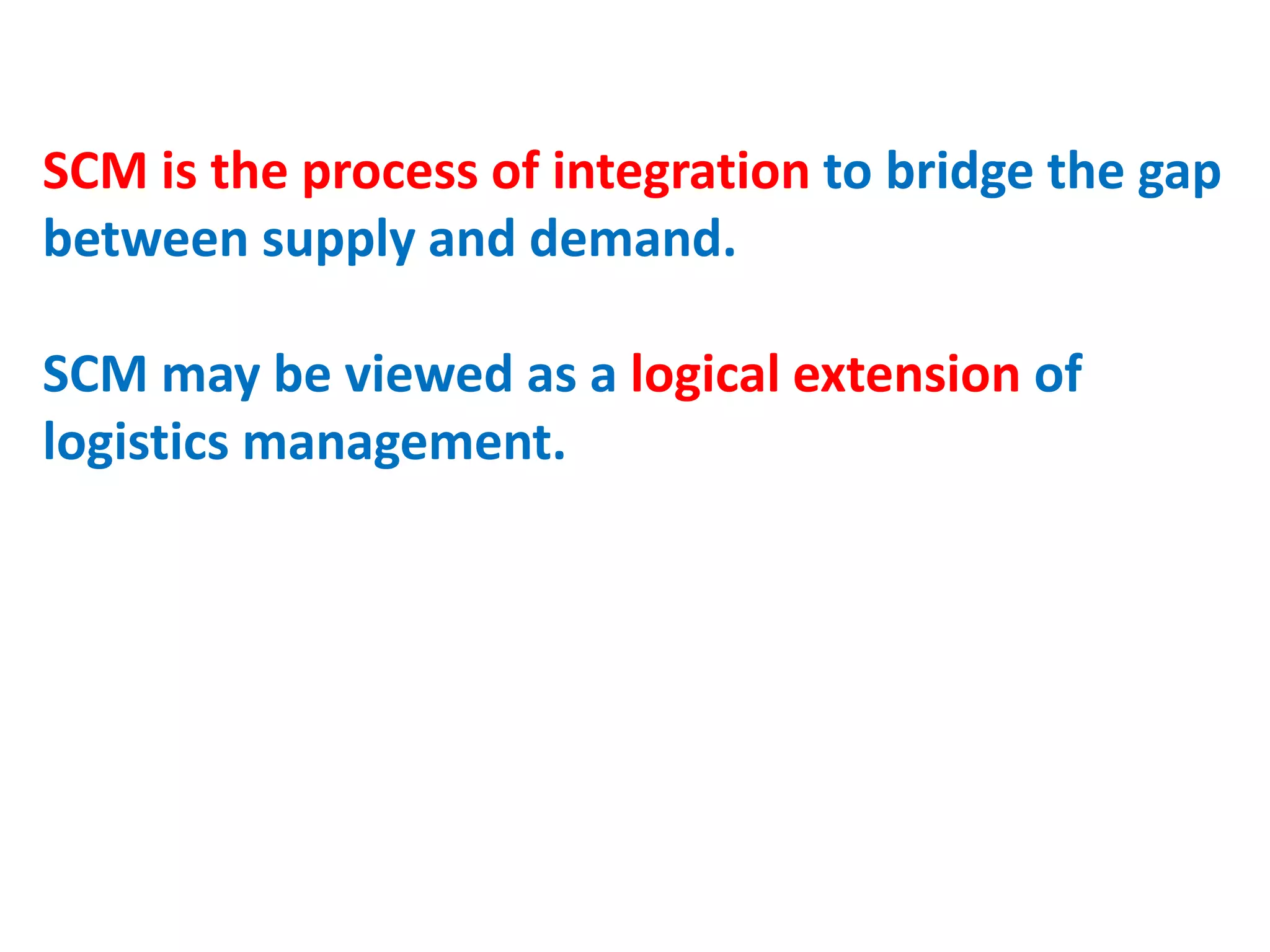 SCM is the process of integration to bridge the gap between supply and demand.

SCM may be viewed as a logical extension of logistics management.